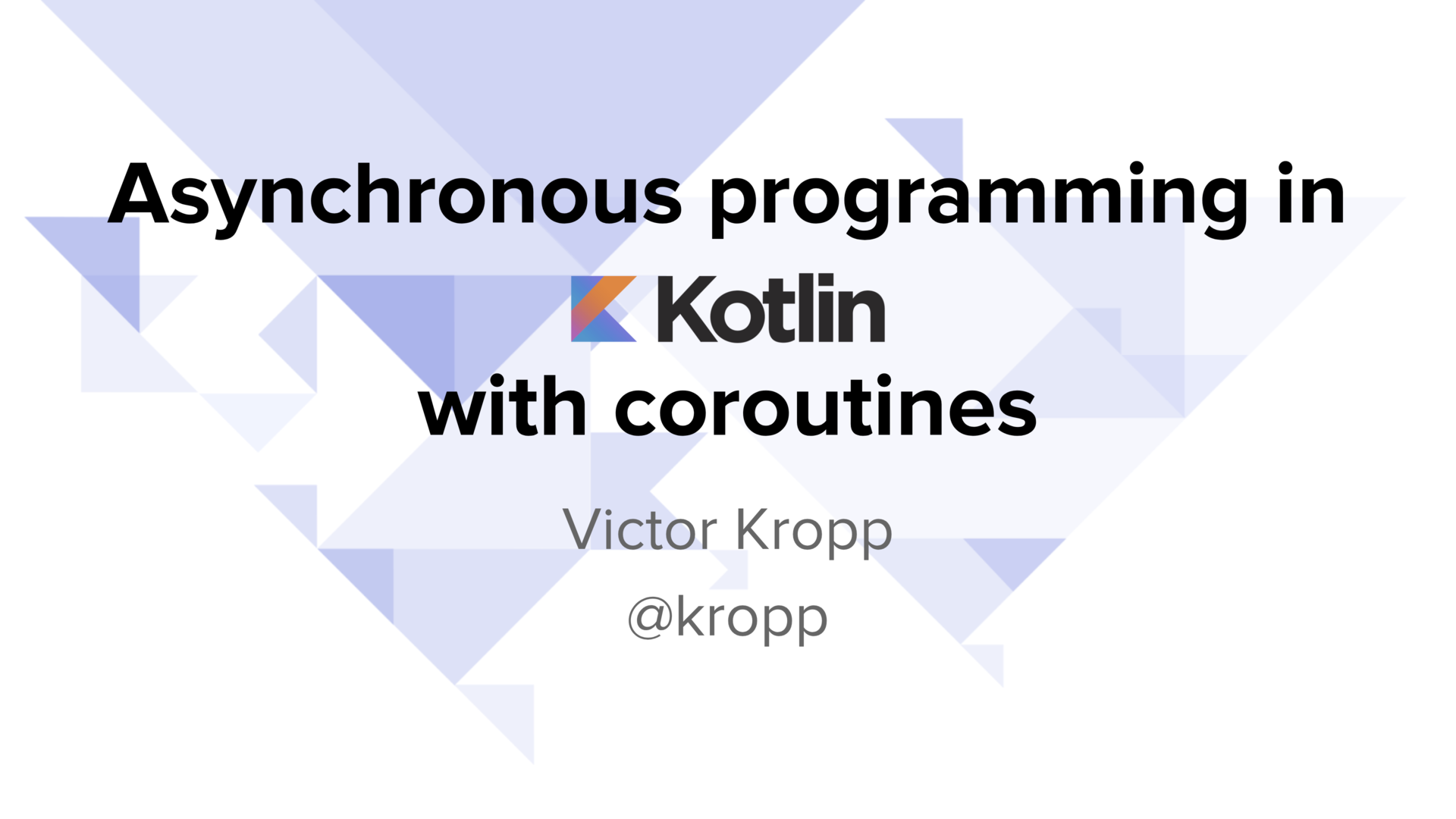 Asynchronous programming in
Kotlin
with coroutines

Victor Kropp
@kropp